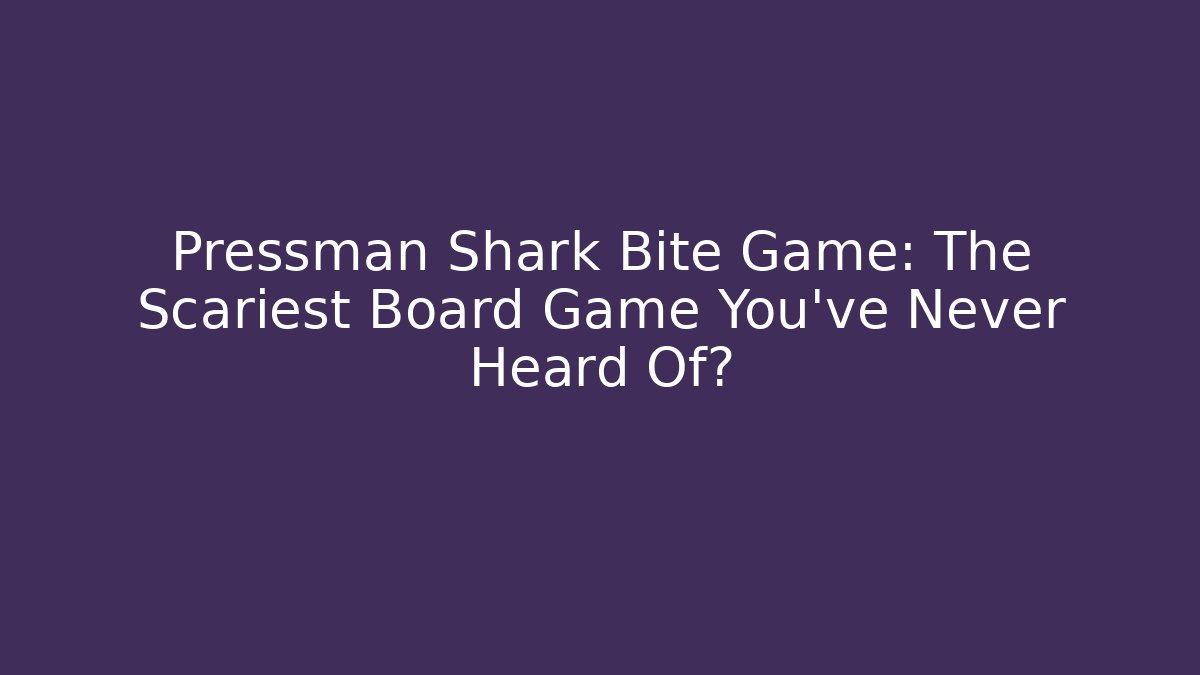 Pressman Shark Bite Game: The Scariest Board Game You've Never Heard Of?